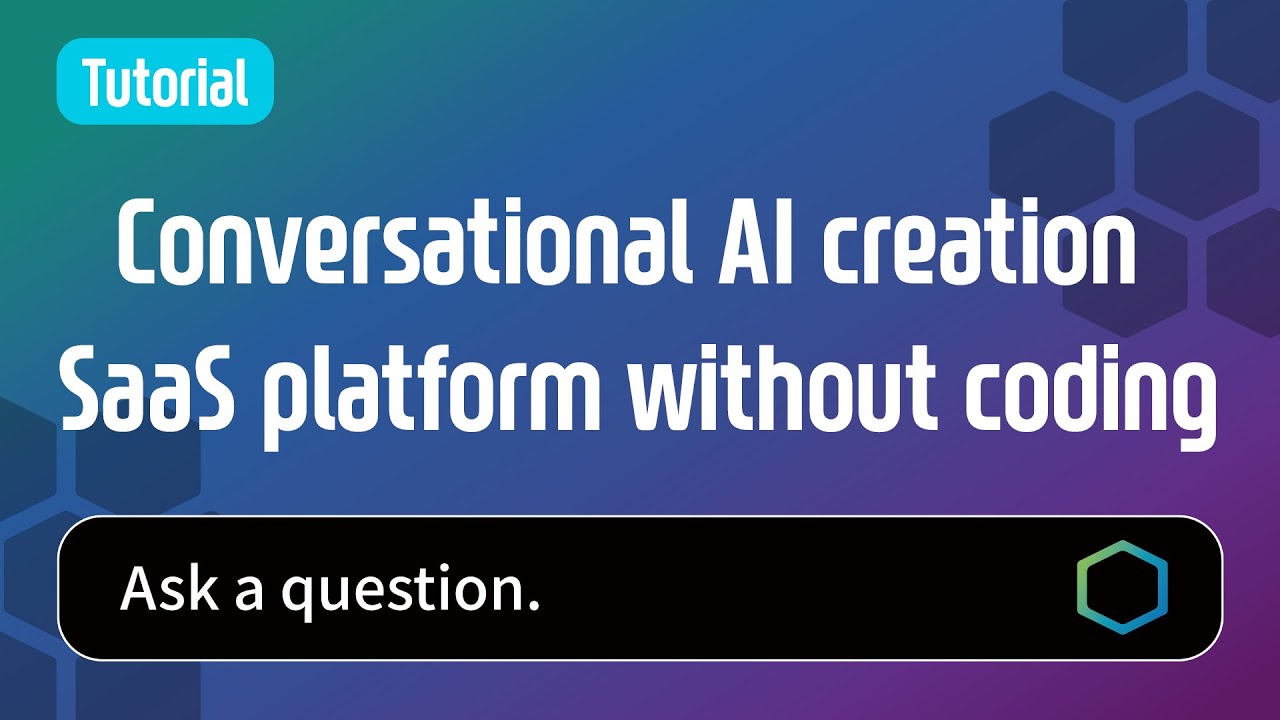 Tutorial

Conversational AI creation SaaS platform without coding

Ask a question.